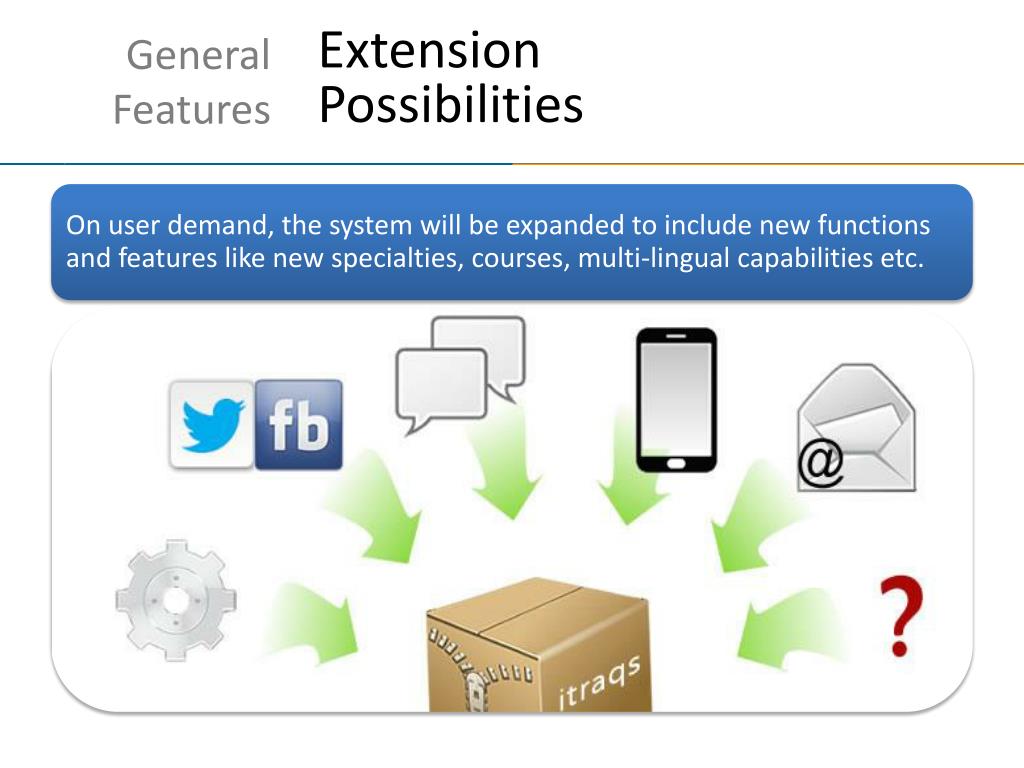 General Features

Extension Possibilities

On user demand, the system will be expanded to include new functions and features like new specialties, courses, multi-lingual capabilities etc.

fb

@

?

itraqs